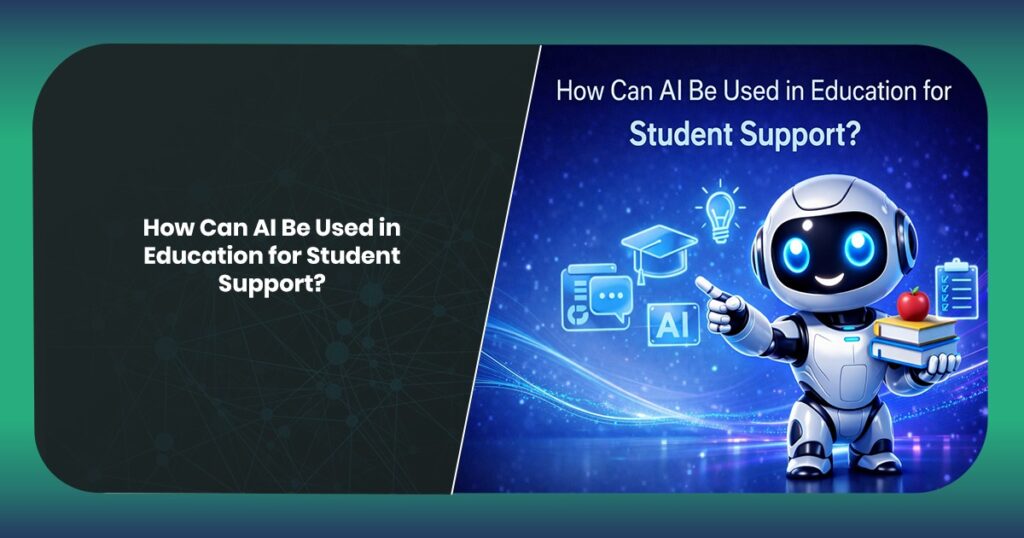 How Can AI Be Used in Education for Student Support?

How Can AI Be Used in Education for
Student Support?

AI